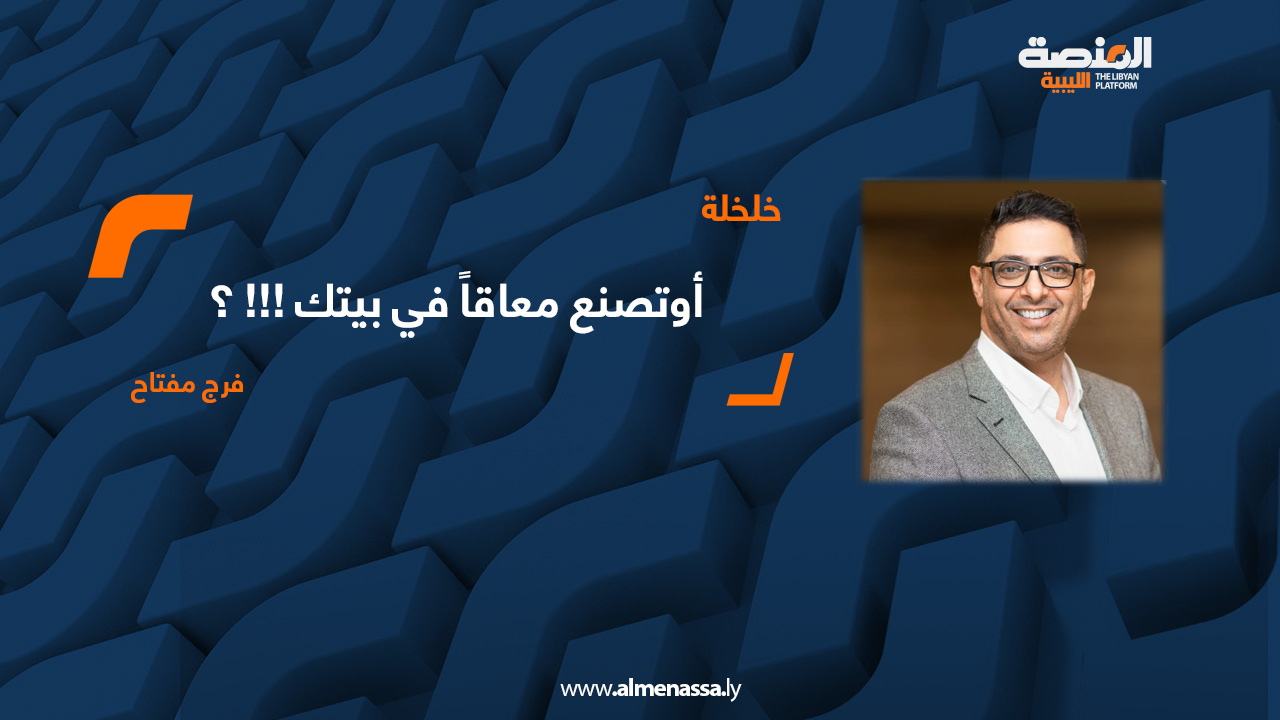 المنصة الليبية
THE LIBYAN PLATFORM

خلخلة

أوتصنع معاقاً في بيتك !!! ؟

فرج مفتاح

www.almenassa.ly